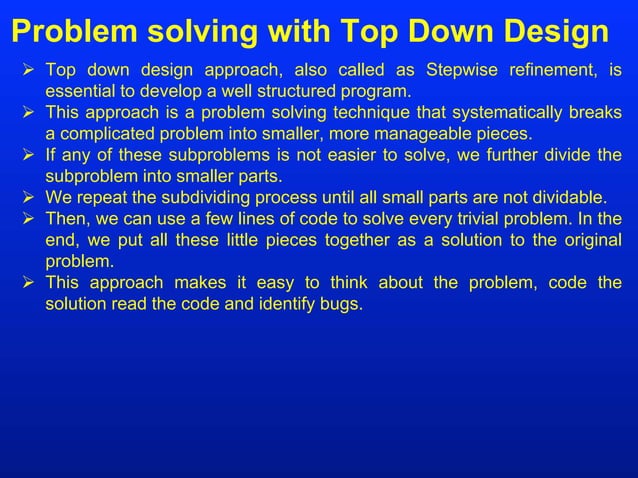 Problem solving with Top Down Design

➢ Top down design approach, also called as Stepwise refinement, is essential to develop a well structured program.
➢ This approach is a problem solving technique that systematically breaks a complicated problem into smaller, more manageable pieces.
➢ If any of these subproblems is not easier to solve, we further divide the subproblem into smaller parts.
➢ We repeat the subdividing process until all small parts are not dividable.
➢ Then, we can use a few lines of code to solve every trivial problem. In the end, we put all these little pieces together as a solution to the original problem.
➢ This approach makes it easy to think about the problem, code the solution read the code and identify bugs.